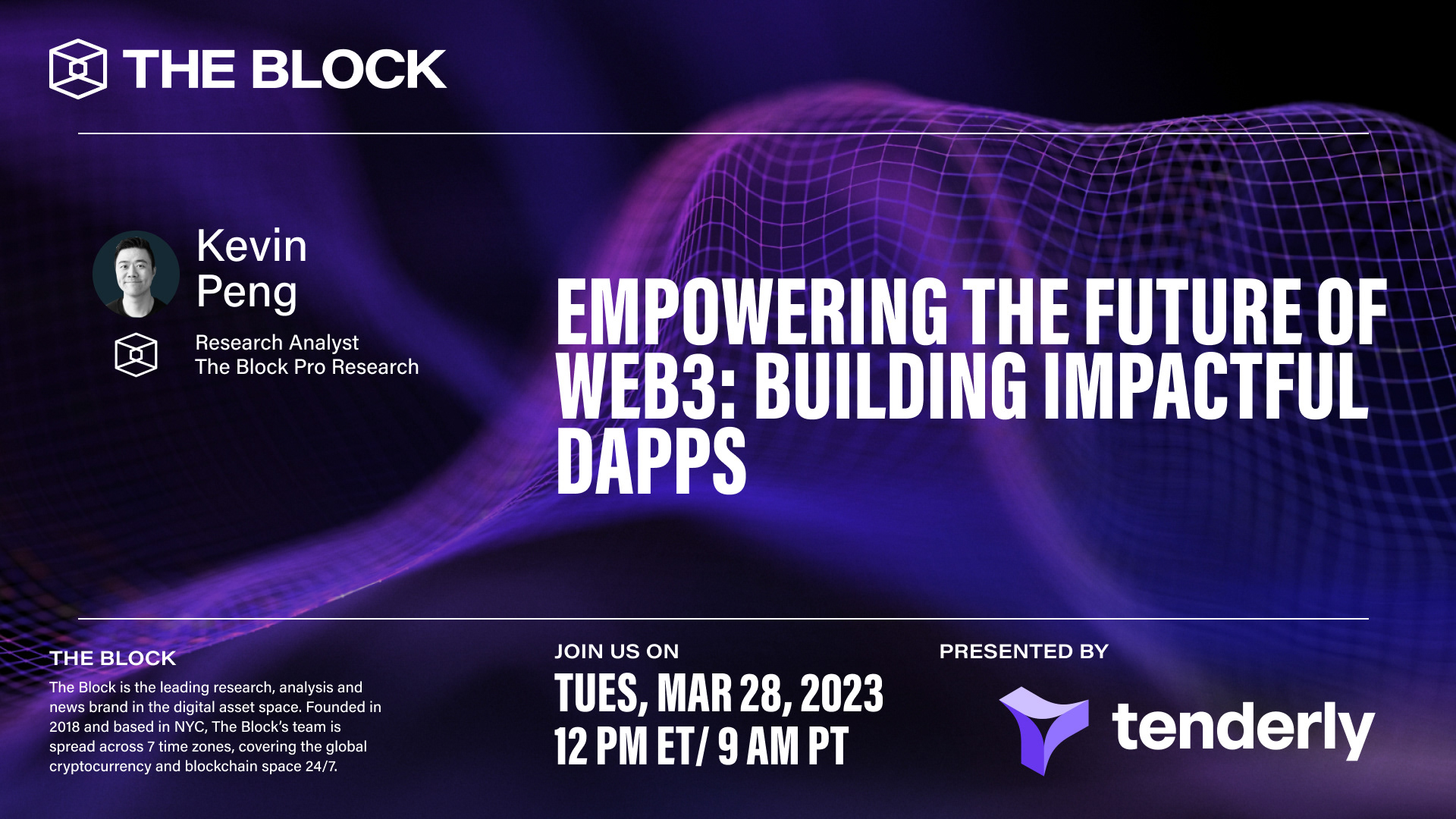 THE BLOCK

Kevin Peng

Research Analyst
The Block Pro Research

EMPOWERING THE FUTURE OF WEB3: BUILDING IMPACTFUL DAPPS

THE BLOCK

The Block is the leading research, analysis and news brand in the digital asset space. Founded in 2018 and based in NYC, The Block's team is spread across 7 time zones, covering the global cryptocurrency and blockchain space 24/7.

JOIN US ON

TUES, MAR 28, 2023
12 PM ET/ 9 AM PT

PRESENTED BY

tenderly